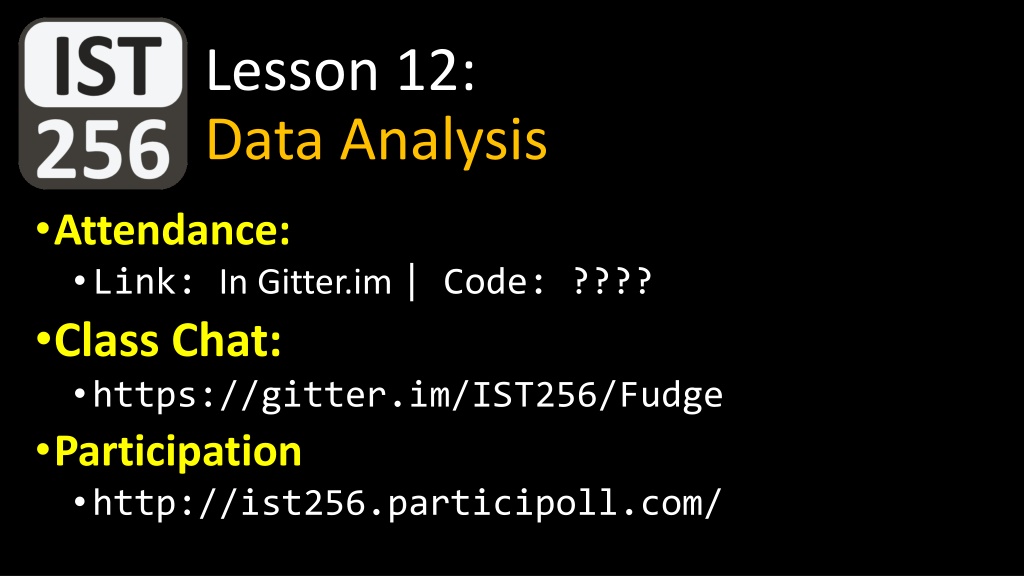 IST 256

Lesson 12:
Data Analysis

• Attendance:
• Link: In Gitter.im | Code: ????
• Class Chat:
• https://gitter.im/IST256/Fudge
• Participation
• http://ist256.participoll.com/